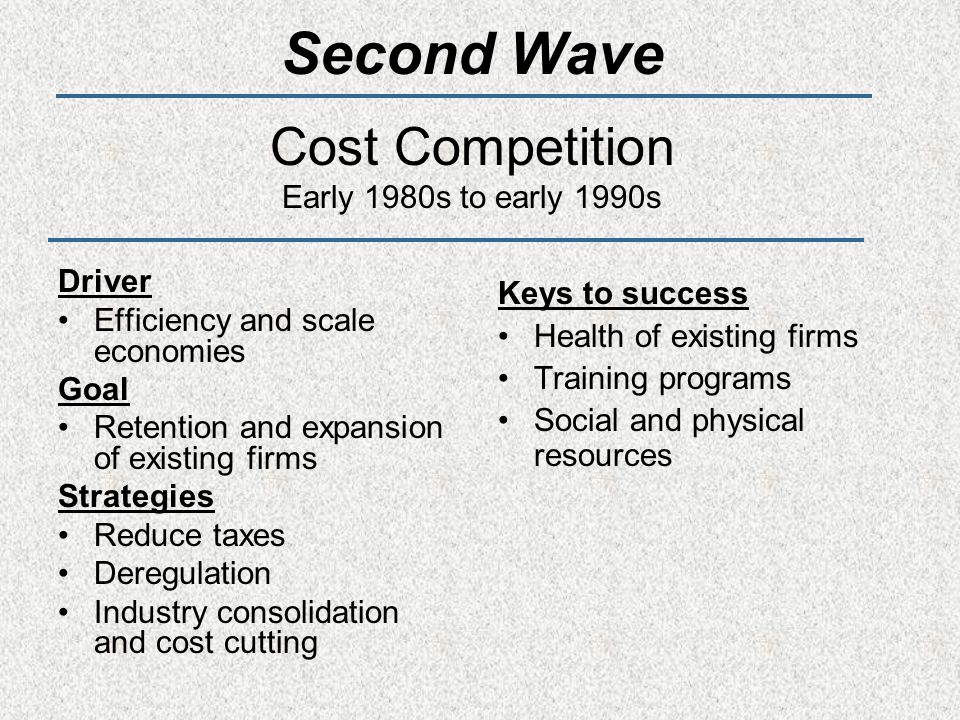 Second Wave

Cost Competition
Early 1980s to early 1990s

Driver
• Efficiency and scale economies

Goal
• Retention and expansion of existing firms

Strategies
• Reduce taxes
• Deregulation
• Industry consolidation and cost cutting

Keys to success
• Health of existing firms
• Training programs
• Social and physical resources